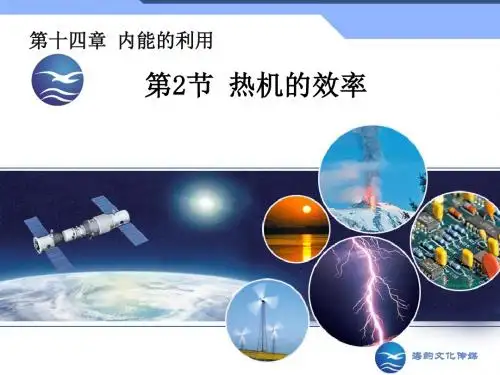 第十四章 内能的利用

第2节 热机的效率

海韵文化传媒